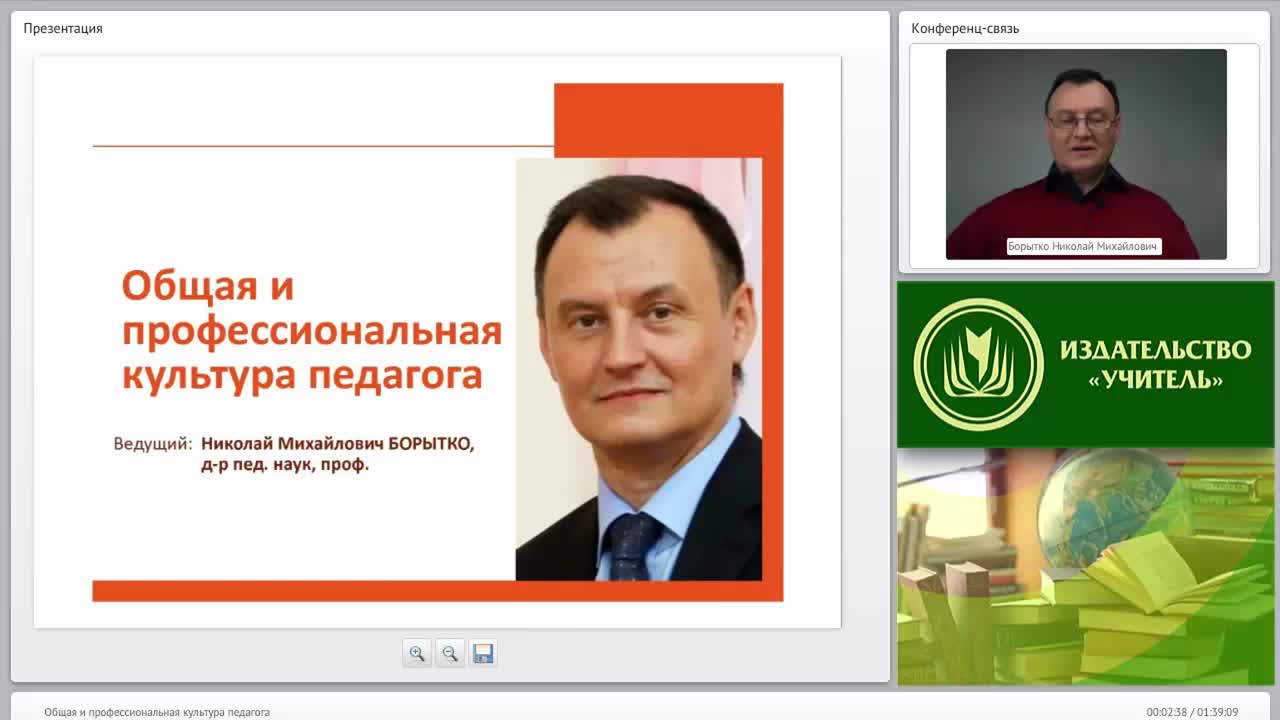 Презентация

Общая и профессиональная культура педагога

Ведущий: Николай Михайлович БОРЫТКО, д-р пед. наук, проф.

Конференц-связь

Борытко Николай Михайлович

ИЗДАТЕЛЬСТВО «УЧИТЕЛЬ»

Общая и профессиональная культура педагога

00:02:38 / 01:39:09